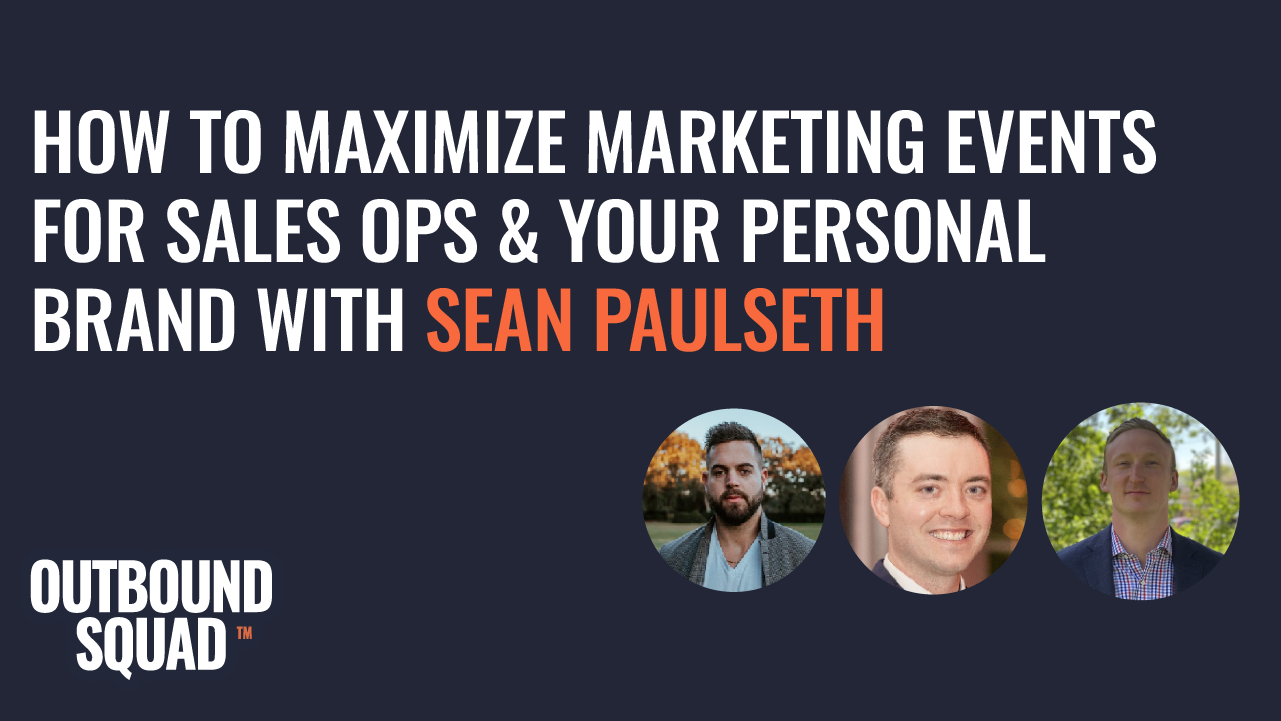 HOW TO MAXIMIZE MARKETING EVENTS FOR SALES OPS & YOUR PERSONAL BRAND WITH SEAN PAULSETH

OUTBOUND SQUAD™